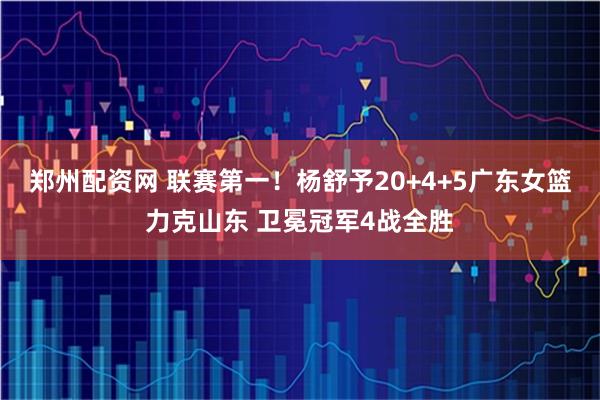 郑州配资网 联赛第一！杨舒予20+4+5广东女篮力克山东 卫冕冠军4战全胜